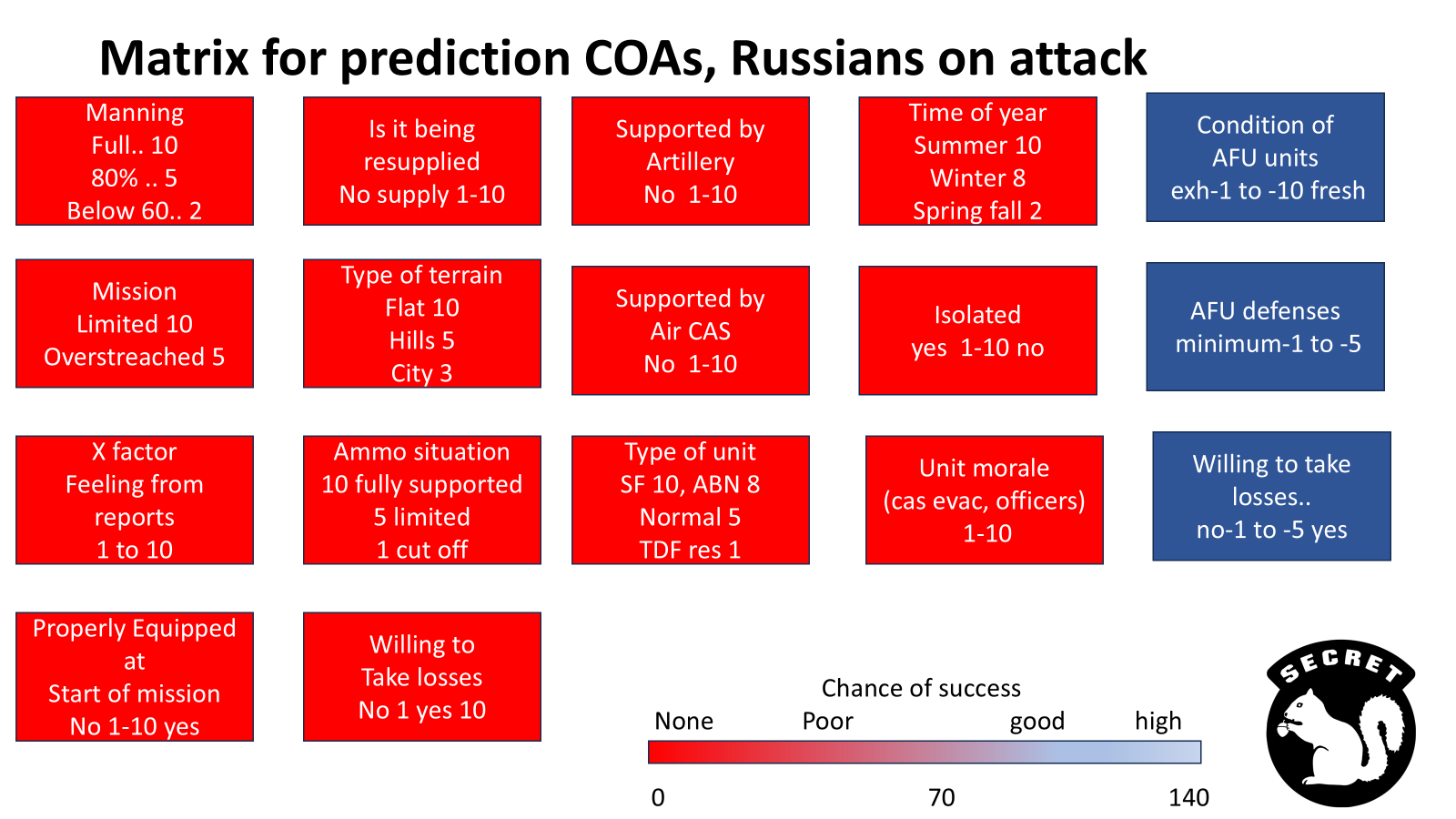 Matrix for prediction COAs, Russians on attack

Manning
Full.. 10
80% .. 5
Below 60.. 2

Is it being resupplied
No supply 1-10

Supported by Artillery
No 1-10

Time of year
Summer 10
Winter 8
Spring fall 2

Condition of AFU units
exh-1 to -10 fresh

Mission
Limited 10
Overstreached 5

Type of terrain
Flat 10
Hills 5
City 3

Supported by Air CAS
No 1-10

Isolated
yes 1-10 no

AFU defenses
minimum-1 to -5

X factor
Feeling from reports
1 to 10

Ammo situation
10 fully supported
5 limited
1 cut off

Type of unit
SF 10, ABN 8
Normal 5
TDF res 1

Unit morale
(cas evac, officers)
1-10

Willing to take losses..
no-1 to -5 yes

Properly Equipped at
Start of mission
No 1-10 yes

Willing to
Take losses
No 1 yes 10

Chance of success
None Poor good high
0 70 140

SECRET